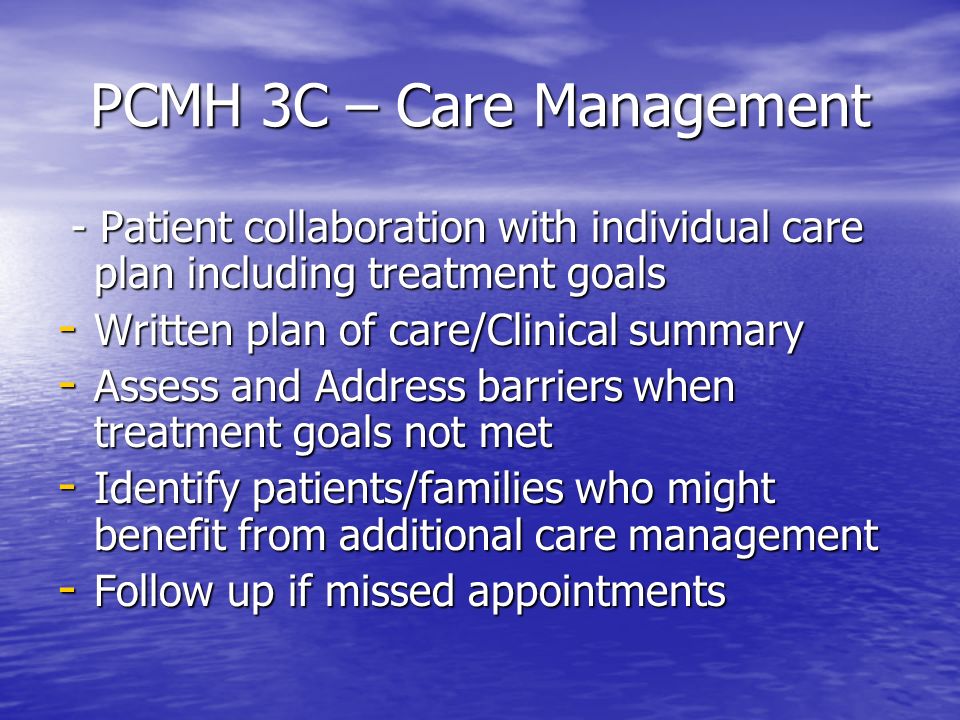 PCMH 3C – Care Management

- Patient collaboration with individual care plan including treatment goals
- Written plan of care/Clinical summary
- Assess and Address barriers when treatment goals not met
- Identify patients/families who might benefit from additional care management
- Follow up if missed appointments